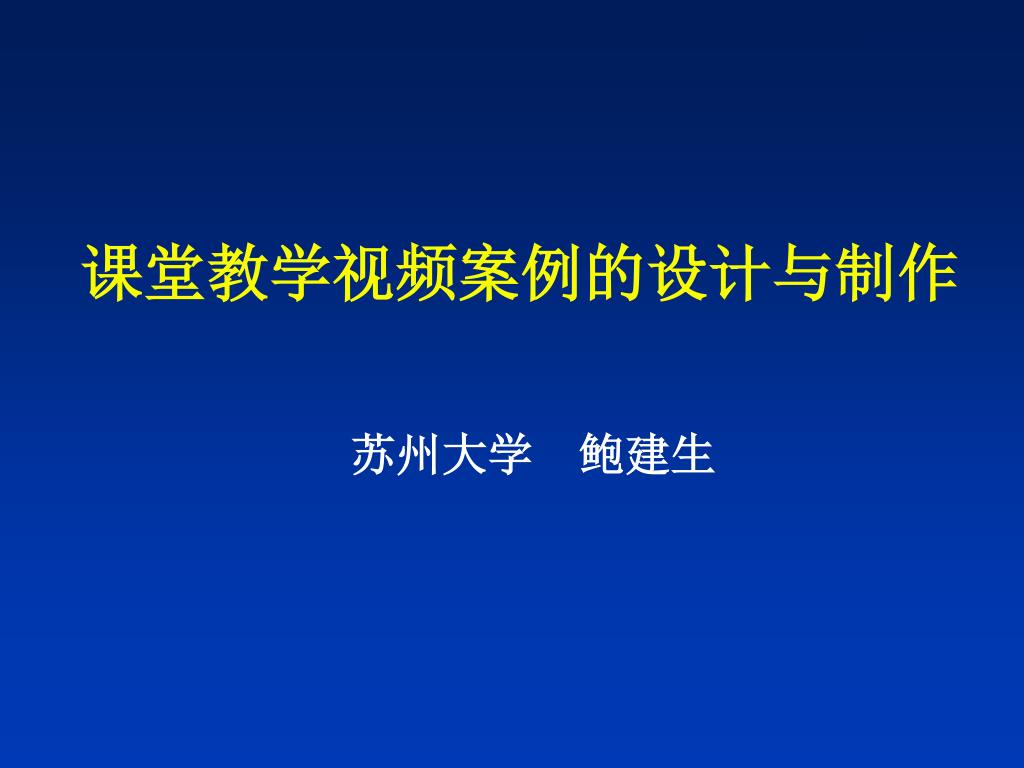 课堂教学视频案例的设计与制作

苏州大学　鲍建生